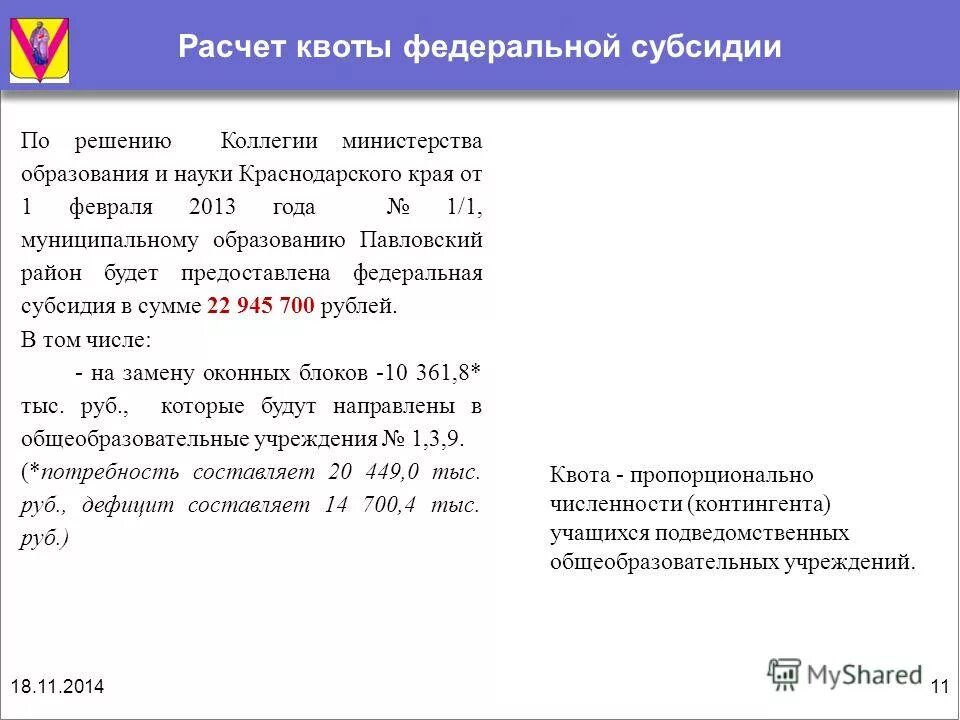 Расчет квоты федеральной субсидии

По решению Коллегии министерства образования и науки Краснодарского края от 1 февраля 2013 года № 1/1, муниципальному образованию Павловский район будет предоставлена федеральная субсидия в сумме 22 945 700 рублей.

В том числе:

- на замену оконных блоков -10 361,8* тыс. руб., которые будут направлены в общеобразовательные учреждения № 1,3,9.

(*потребность составляет 20 449,0 тыс. руб., дефицит составляет 14 700,4 тыс. руб.)

Квота - пропорционально численности (контингента) учащихся подведомственных общеобразовательных учреждений.

18.11.2014

MyShared

11